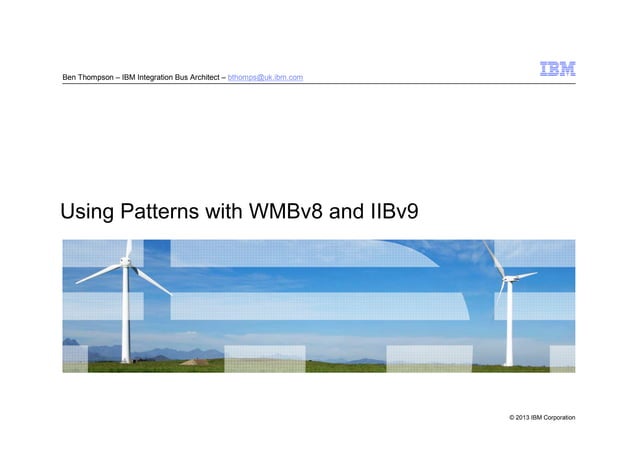 Ben Thompson – IBM Integration Bus Architect – bthomps@uk.ibm.com

IBM

Using Patterns with WMBv8 and IIBv9

© 2013 IBM Corporation